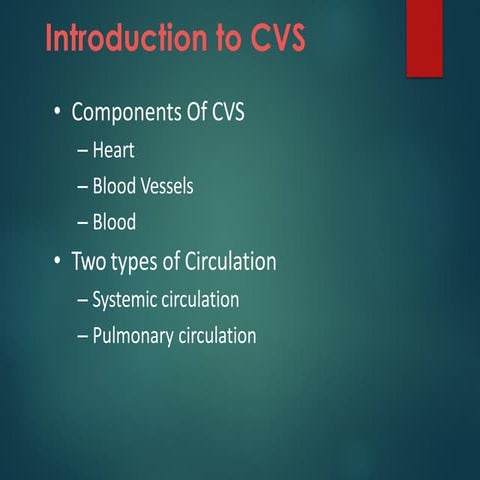 Introduction to CVS

• Components Of CVS
– Heart
– Blood Vessels
– Blood
• Two types of Circulation
– Systemic circulation
– Pulmonary circulation